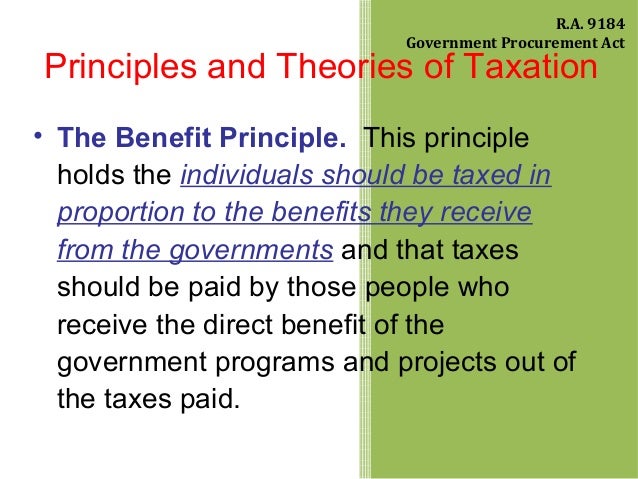 R.A. 9184
Government Procurement Act

Principles and Theories of Taxation

• The Benefit Principle. This principle holds the individuals should be taxed in proportion to the benefits they receive from the governments and that taxes should be paid by those people who receive the direct benefit of the government programs and projects out of the taxes paid.